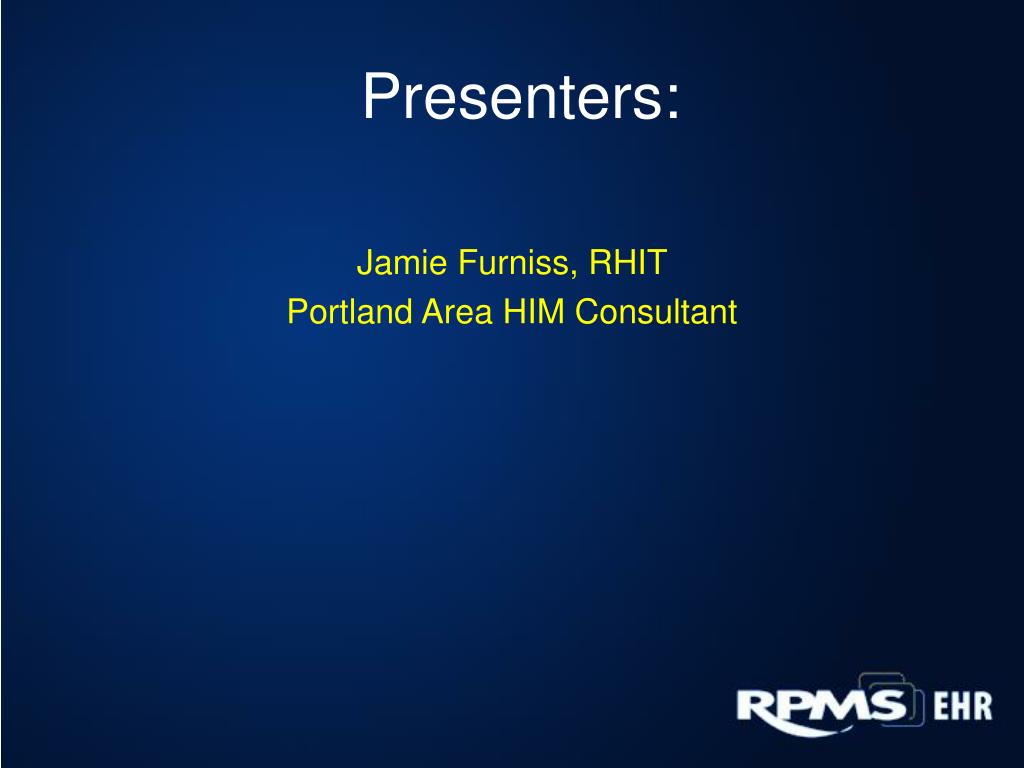 Presenters:

Jamie Furniss, RHIT
Portland Area HIM Consultant

RPMS EHR